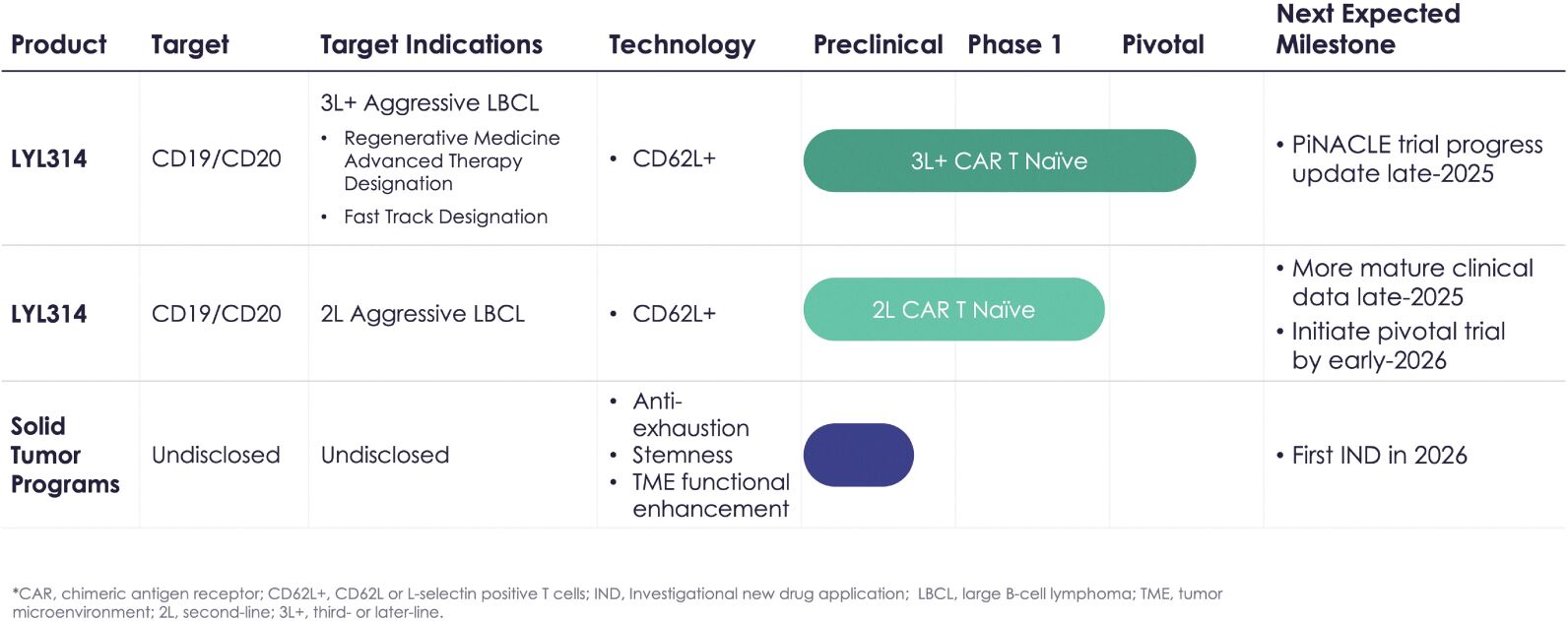 | Product | Target | Target Indications | Technology | Preclinical | Phase 1 | Pivotal | Next Expected Milestone |
|---|---|---|---|---|---|---|---|
| LYL314 | CD19/CD20 | 3L+ Aggressive LBCL • Regenerative Medicine Advanced Therapy Designation • Fast Track Designation | • CD62L+ | 3L+ CAR T Naïve | | | • PiNACLE trial progress update late-2025 |
| LYL314 | CD19/CD20 | 2L Aggressive LBCL | • CD62L+ | 2L CAR T Naïve | | | • More mature clinical data late-2025 • Initiate pivotal trial by early-2026 |
| Solid Tumor Programs | Undisclosed | Undisclosed | • Anti-exhaustion • Stemness • TME functional enhancement | | | | • First IND in 2026 |

*CAR, chimeric antigen receptor; CD62L+, CD62L or L-selectin positive T cells; IND, Investigational new drug application; LBCL, large B-cell lymphoma; TME, tumor microenvironment; 2L, second-line; 3L+, third- or later-line.